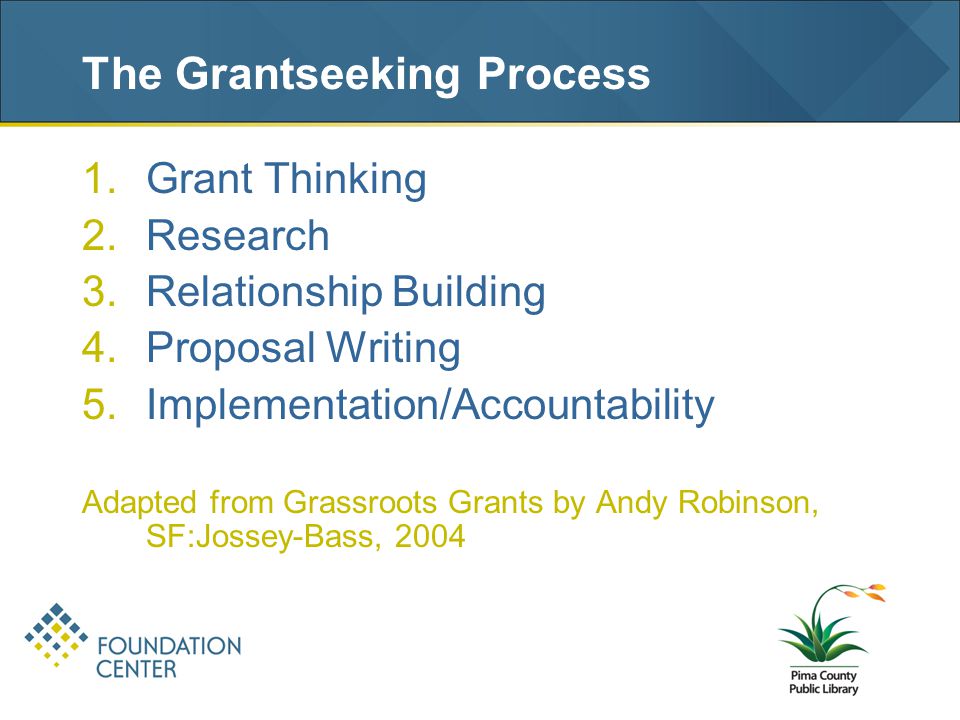 The Grantseeking Process

1. Grant Thinking
2. Research
3. Relationship Building
4. Proposal Writing
5. Implementation/Accountability

Adapted from Grassroots Grants by Andy Robinson, SF:Jossey-Bass, 2004

FOUNDATION CENTER

Pima County Public Library